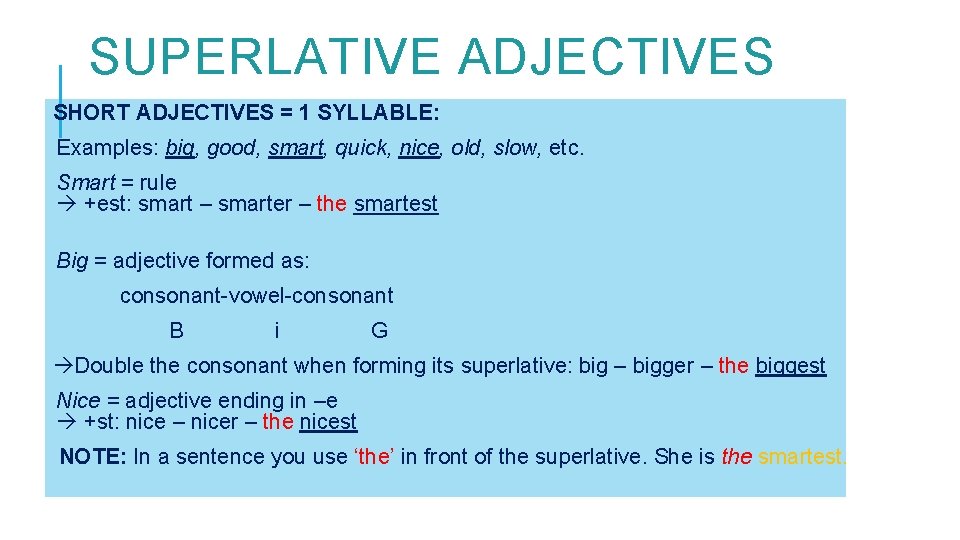 SUPERLATIVE ADJECTIVES

SHORT ADJECTIVES = 1 SYLLABLE:

Examples: big, good, smart, quick, nice, old, slow, etc.

Smart = rule
→ +est: smart – smarter – the smartest

Big = adjective formed as:

consonant-vowel-consonant

B i G

→Double the consonant when forming its superlative: big – bigger – the biggest

Nice = adjective ending in –e
→ +st: nice – nicer – the nicest

NOTE: In a sentence you use 'the' in front of the superlative. She is the smartest.